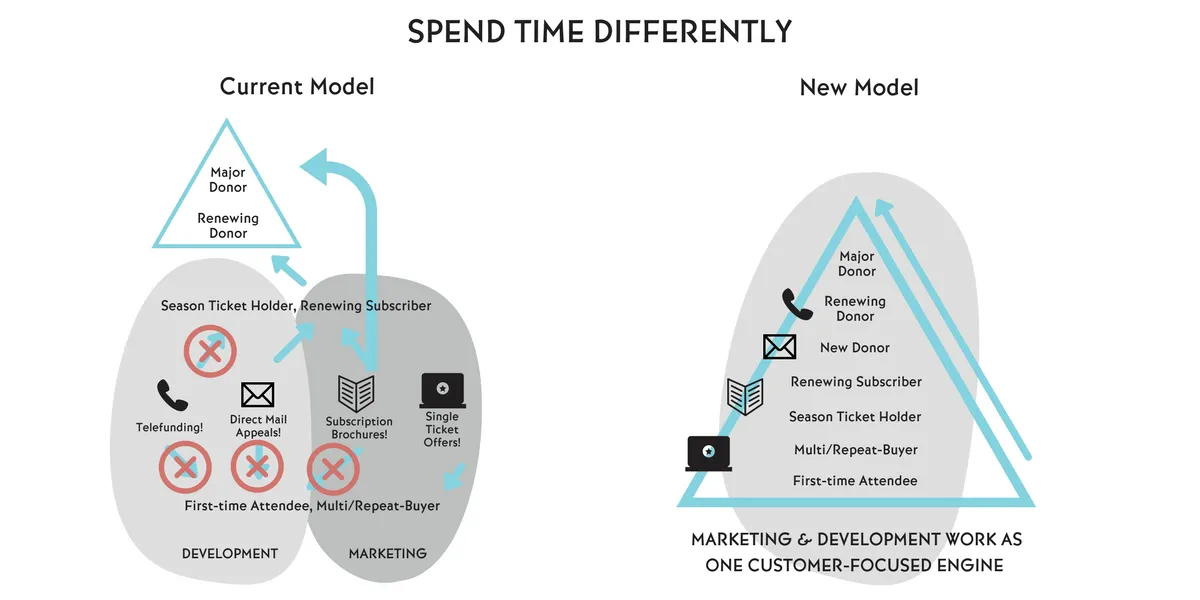 SPEND TIME DIFFERENTLY

Current Model

Major Donor

Renewing Donor

Season Ticket Holder, Renewing Subscriber

Telefunding!

Direct Mail Appeals!

Subscription Brochures!

Single Ticket Offers!

First-time Attendee, Multi/Repeat-Buyer

DEVELOPMENT

MARKETING

New Model

Major Donor

Renewing Donor

New Donor

Renewing Subscriber

Season Ticket Holder

Multi/Repeat-Buyer

First-time Attendee

MARKETING & DEVELOPMENT WORK AS ONE CUSTOMER-FOCUSED ENGINE